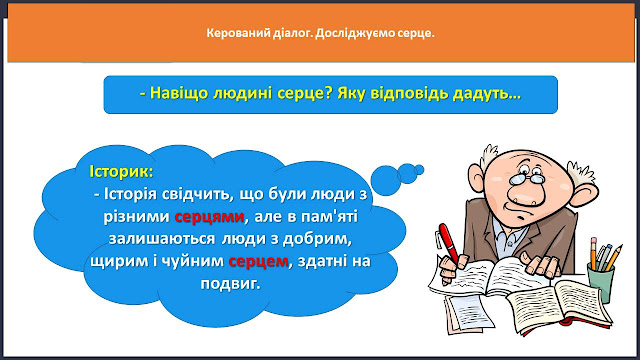 Керований діалог. Досліджуємо серце.

- Навіщо людині серце? Яку відповідь дадуть…

Історик:
- Історія свідчить, що були люди з різними серцями, але в пам'яті залишаються люди з добрим, щирим і чуйним серцем, здатні на подвиг.